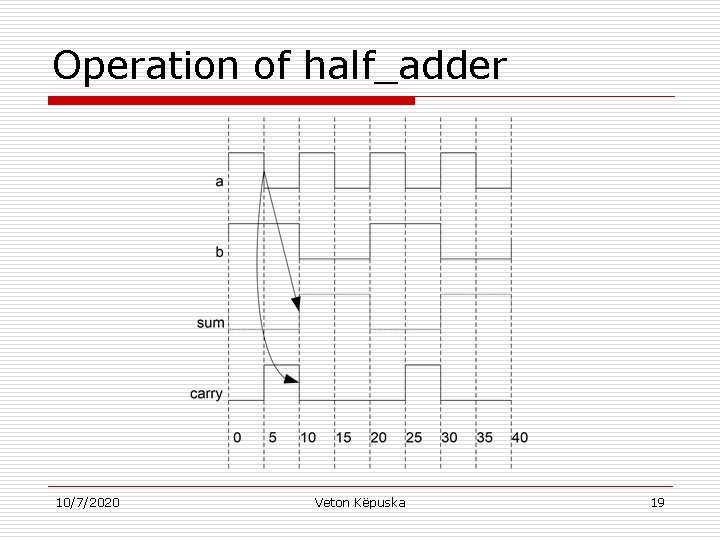 Operation of half_adder

a

b

sum

carry

0 5 10 15 20 25 30 35 40

10/7/2020 Veton Këpuska 19